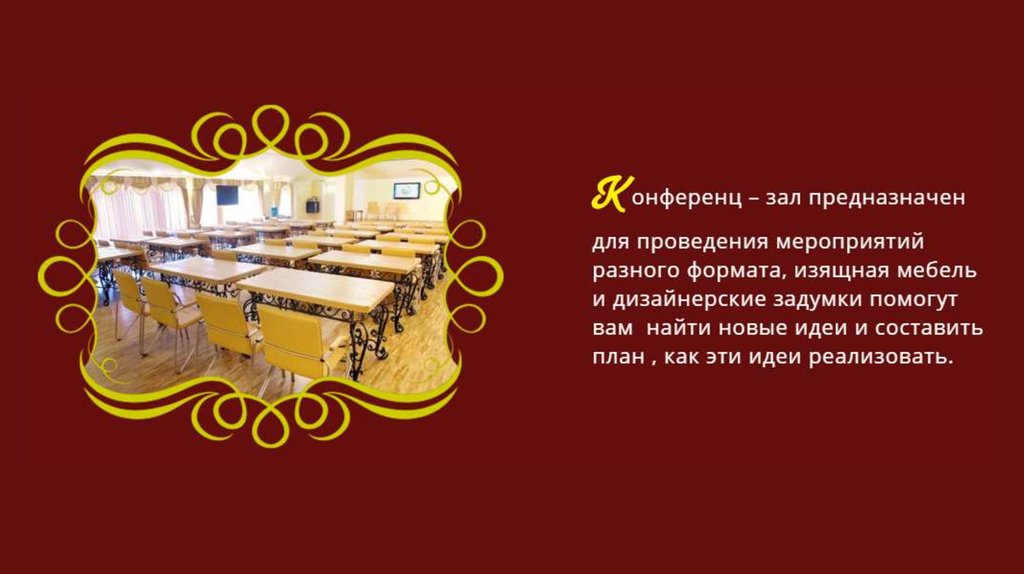 Конференц – зал предназначен

для проведения мероприятий разного формата, изящная мебель и дизайнерские задумки помогут вам  найти новые идеи и составить план , как эти идеи реализовать.